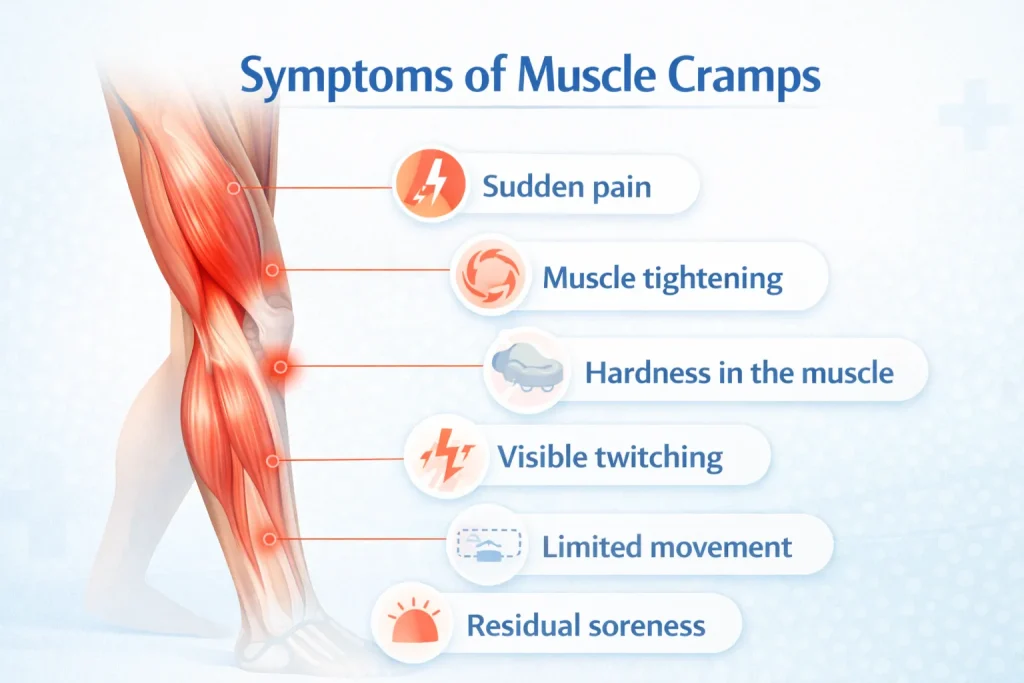 Symptoms of Muscle Cramps

Sudden pain

Muscle tightening

Hardness in the muscle

Visible twitching

Limited movement

Residual soreness